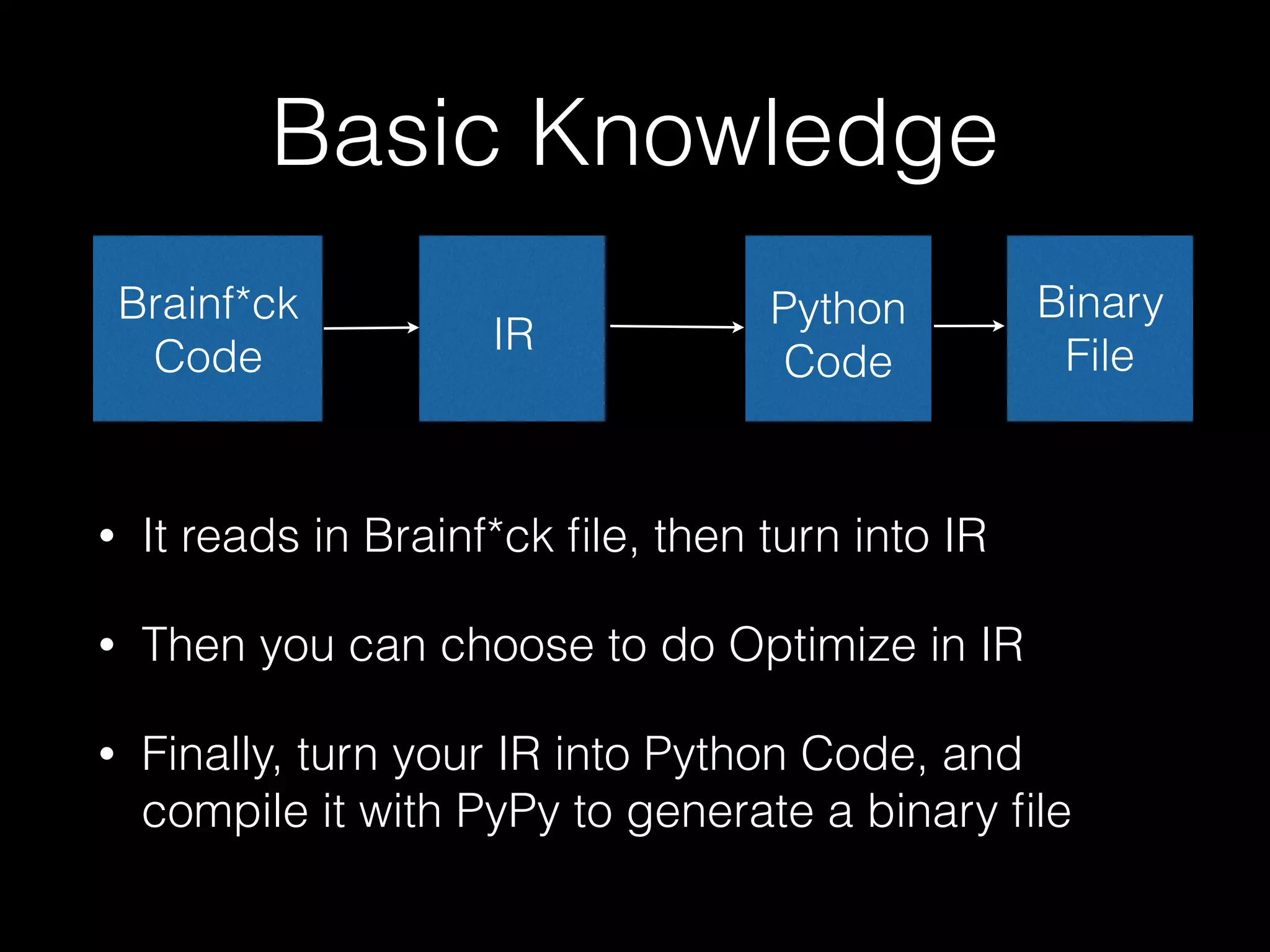 Basic Knowledge

Brainf*ck Code

IR

Python Code

Binary File

• It reads in Brainf*ck file, then turn into IR

• Then you can choose to do Optimize in IR

• Finally, turn your IR into Python Code, and compile it with PyPy to generate a binary file